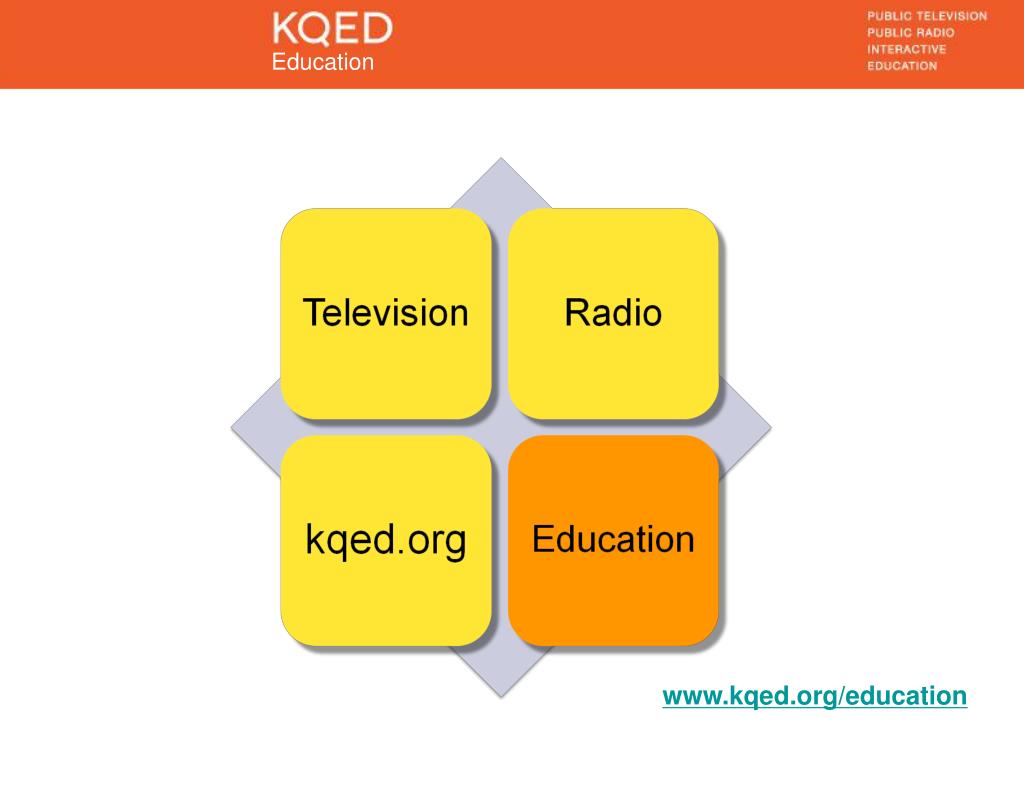 KQED
Education

PUBLIC TELEVISION
PUBLIC RADIO
INTERACTIVE
EDUCATION

Television

Radio

kqed.org

Education

www.kqed.org/education